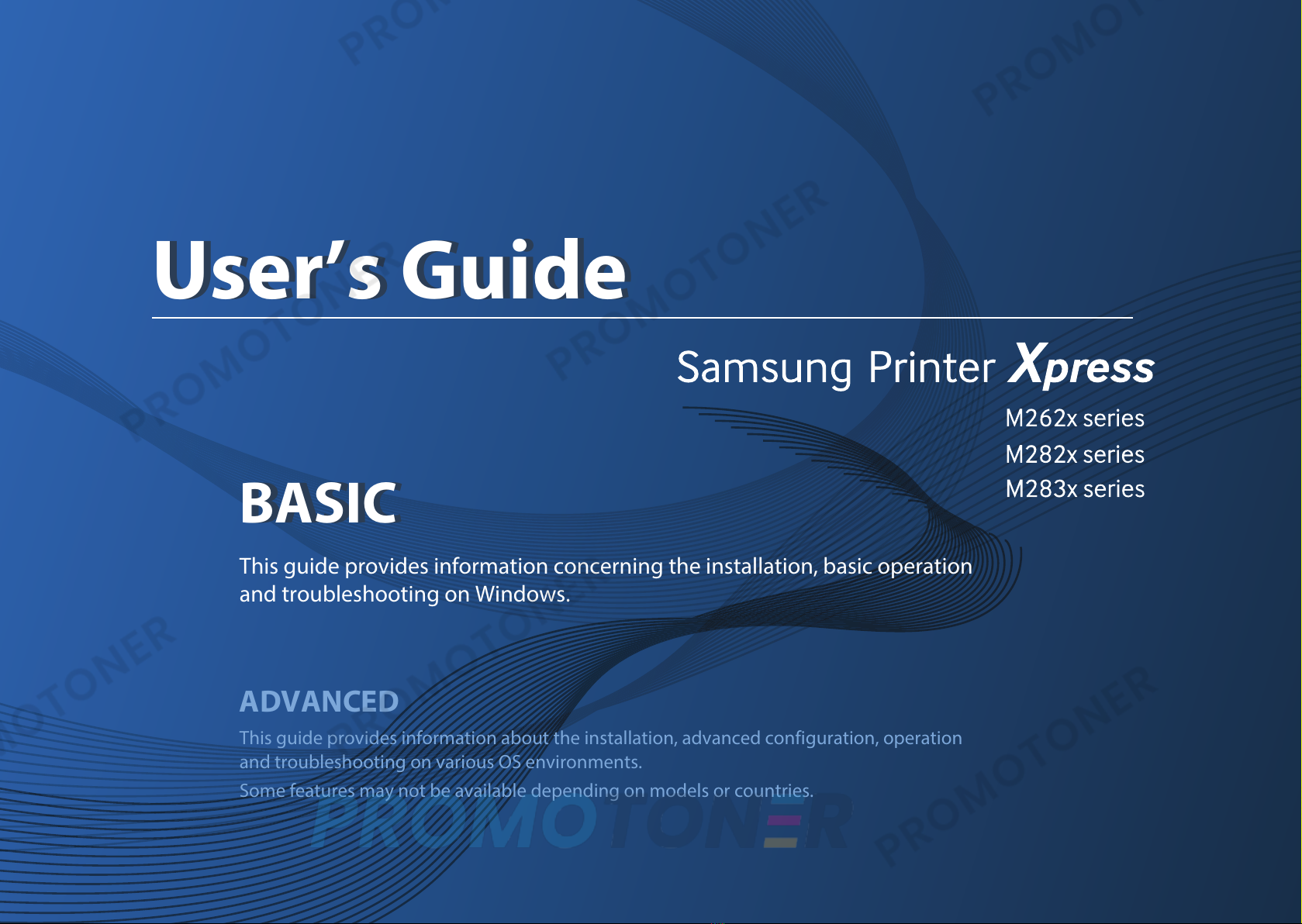 User's Guide

Samsung Printer Xpress

M262x series
M282x series
M283x series

BASIC

This guide provides information concerning the installation, basic operation and troubleshooting on Windows.

ADVANCED

This guide provides information about the installation, advanced configuration, operation and troubleshooting on various OS environments.

Some features may not be available depending on models or countries.

PROMOTONER